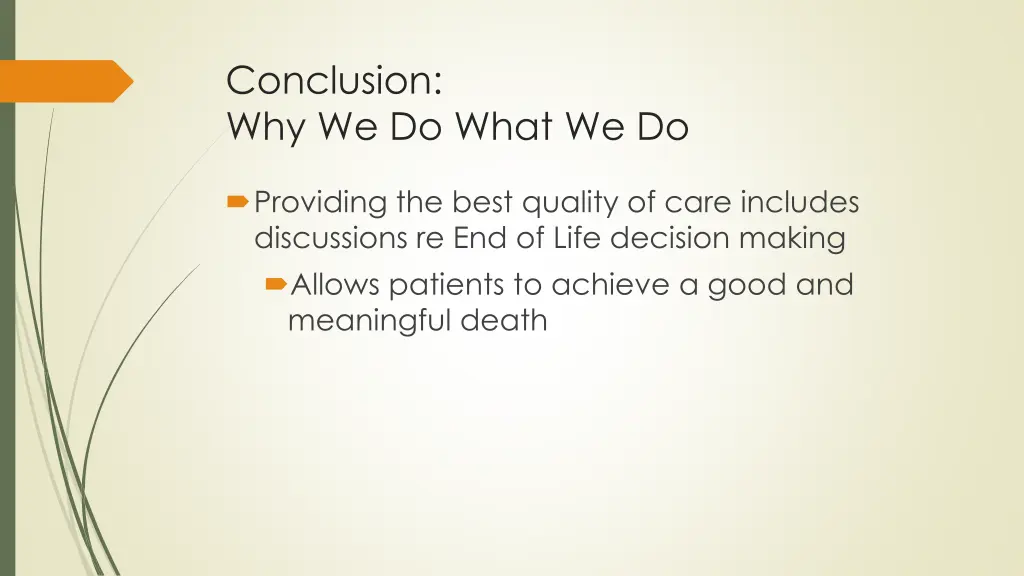 Conclusion:
Why We Do What We Do

Providing the best quality of care includes discussions re End of Life decision making

Allows patients to achieve a good and meaningful death